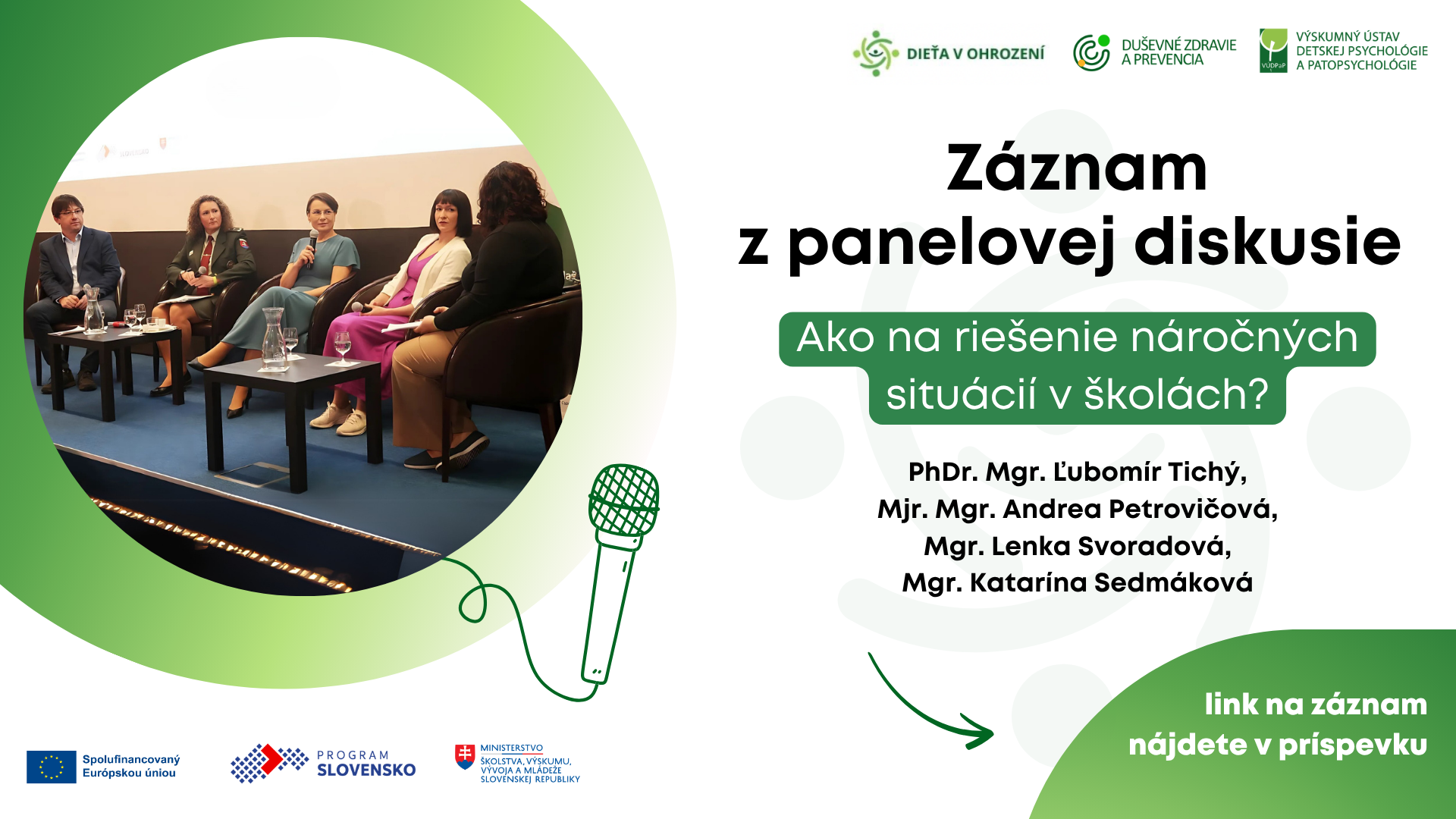 DIEŤA V OHROZENÍ

DUŠEVNÉ ZDRAVIE A PREVENCIA

VÚDPaP VÝSKUMNÝ ÚSTAV DETSKEJ PSYCHOLÓGIE A PATOPSYCHOLÓGIE

Záznam z panelovej diskusie

Ako na riešenie náročných situácií v školách?

PhDr. Mgr. Ľubomír Tichý,
Mjr. Mgr. Andrea Petrovičová,
Mgr. Lenka Svoradová,
Mgr. Katarína Sedmáková

link na záznam nájdete v príspevku

Spolufinancovaný Európskou úniou

PROGRAM SLOVENSKO

MINISTERSTVO ŠKOLSTVA, VÝSKUMU, VÝVOJA A MLÁDEŽE SLOVENSKEJ REPUBLIKY